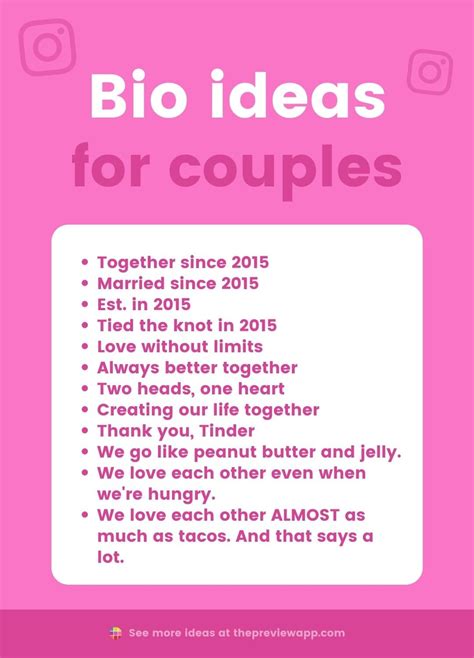 Bio ideas
for couples

- Together since 2015
- Married since 2015
- Est. in 2015
- Tied the knot in 2015
- Love without limits
- Always better together
- Two heads, one heart
- Creating our life together
- Thank you, Tinder
- We go like peanut butter and jelly.
- We love each other even when we're hungry.
- We love each other ALMOST as much as tacos. And that says a lot.

See more ideas at thepreviewapp.com